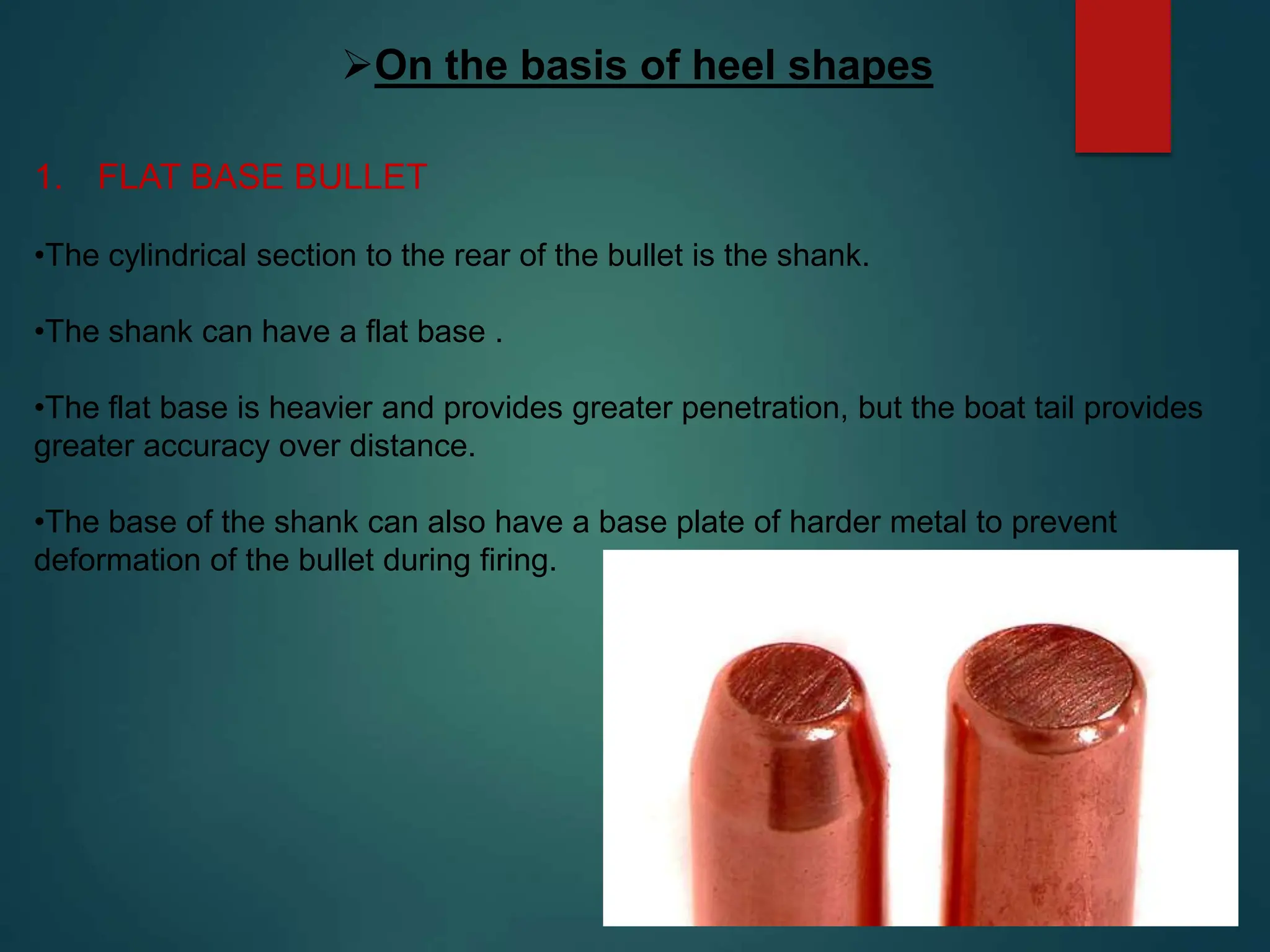 ➢On the basis of heel shapes

1. FLAT BASE BULLET

•The cylindrical section to the rear of the bullet is the shank.

•The shank can have a flat base .

•The flat base is heavier and provides greater penetration, but the boat tail provides greater accuracy over distance.

•The base of the shank can also have a base plate of harder metal to prevent deformation of the bullet during firing.